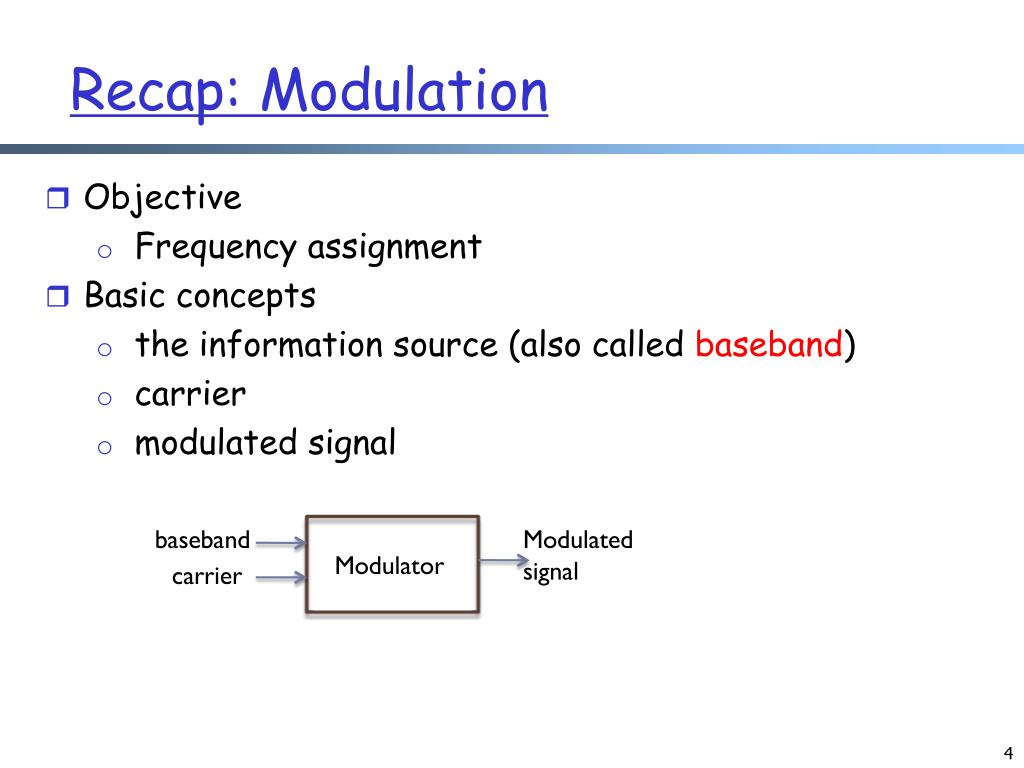 Recap: Modulation

❒ Objective
o Frequency assignment
❒ Basic concepts
o the information source (also called baseband)
o carrier
o modulated signal

baseband
carrier
Modulator
Modulated signal

4